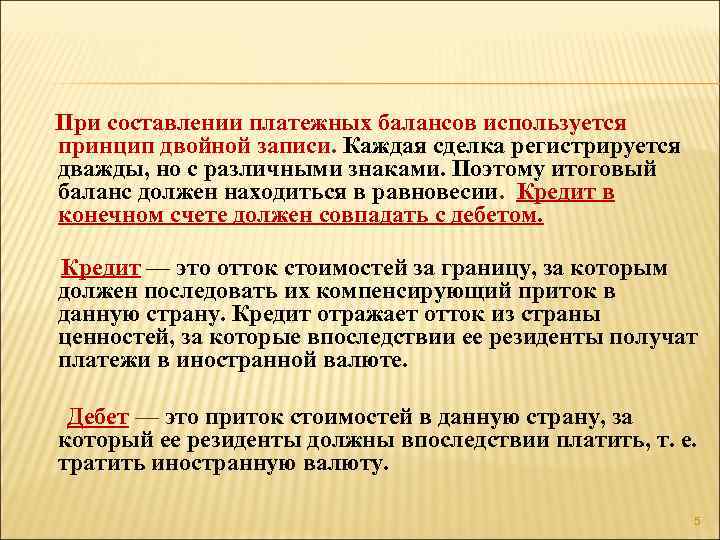 При составлении платежных балансов используется принцип двойной записи. Каждая сделка регистрируется дважды, но с различными знаками. Поэтому итоговый баланс должен находиться в равновесии. Кредит в конечном счете должен совпадать с дебетом.

Кредит — это отток стоимостей за границу, за которым должен последовать их компенсирующий приток в данную страну. Кредит отражает отток из страны ценностей, за которые впоследствии ее резиденты получат платежи в иностранной валюте.

Дебет — это приток стоимостей в данную страну, за который ее резиденты должны впоследствии платить, т. е. тратить иностранную валюту.

5